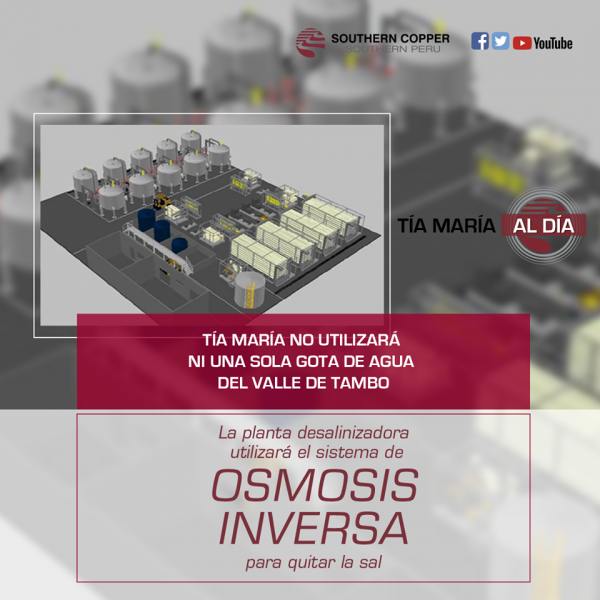 SOUTHERN COPPER
SOUTHERN PERU

YouTube

TÍA MARÍA AL DÍA

TÍA MARÍA NO UTILIZARÁ NI UNA SOLA GOTA DE AGUA DEL VALLE DE TAMBO

La planta desalinizadora utilizará el sistema de
OSMOSIS INVERSA
para quitar la sal